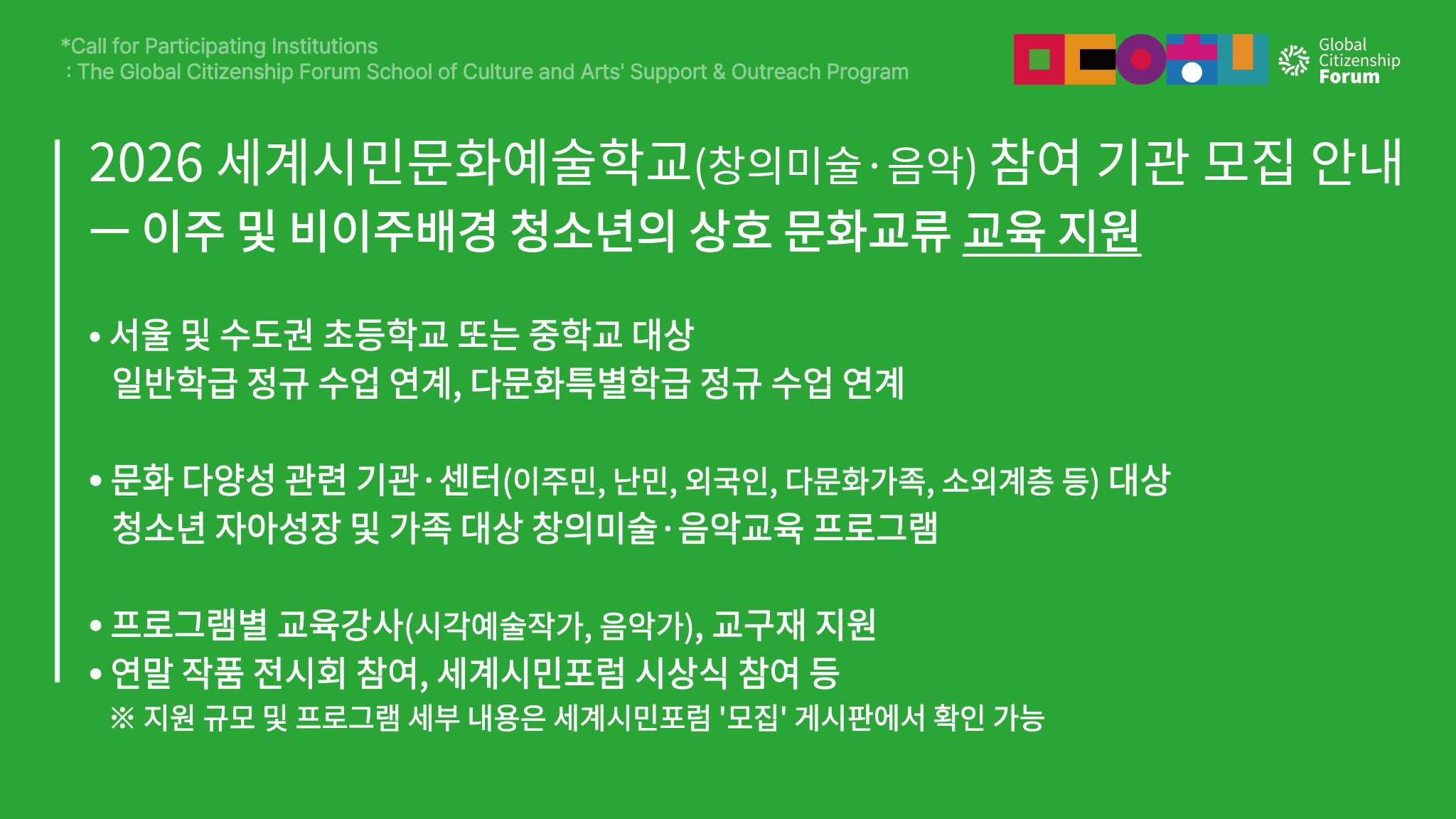 *Call for Participating Institutions
: The Global Citizenship Forum School of Culture and Arts' Support & Outreach Program

Global Citizenship Forum

2026 세계시민문화예술학교(창의미술·음악) 참여 기관 모집 안내
— 이주 및 비이주배경 청소년의 상호 문화교류 교육 지원

• 서울 및 수도권 초등학교 또는 중학교 대상
일반학급 정규 수업 연계, 다문화특별학급 정규 수업 연계

• 문화 다양성 관련 기관·센터(이주민, 난민, 외국인, 다문화가족, 소외계층 등) 대상
청소년 자아성장 및 가족 대상 창의미술·음악교육 프로그램

• 프로그램별 교육강사(시각예술작가, 음악가), 교구재 지원
• 연말 작품 전시회 참여, 세계시민포럼 시상식 참여 등
※ 지원 규모 및 프로그램 세부 내용은 세계시민포럼 '모집' 게시판에서 확인 가능